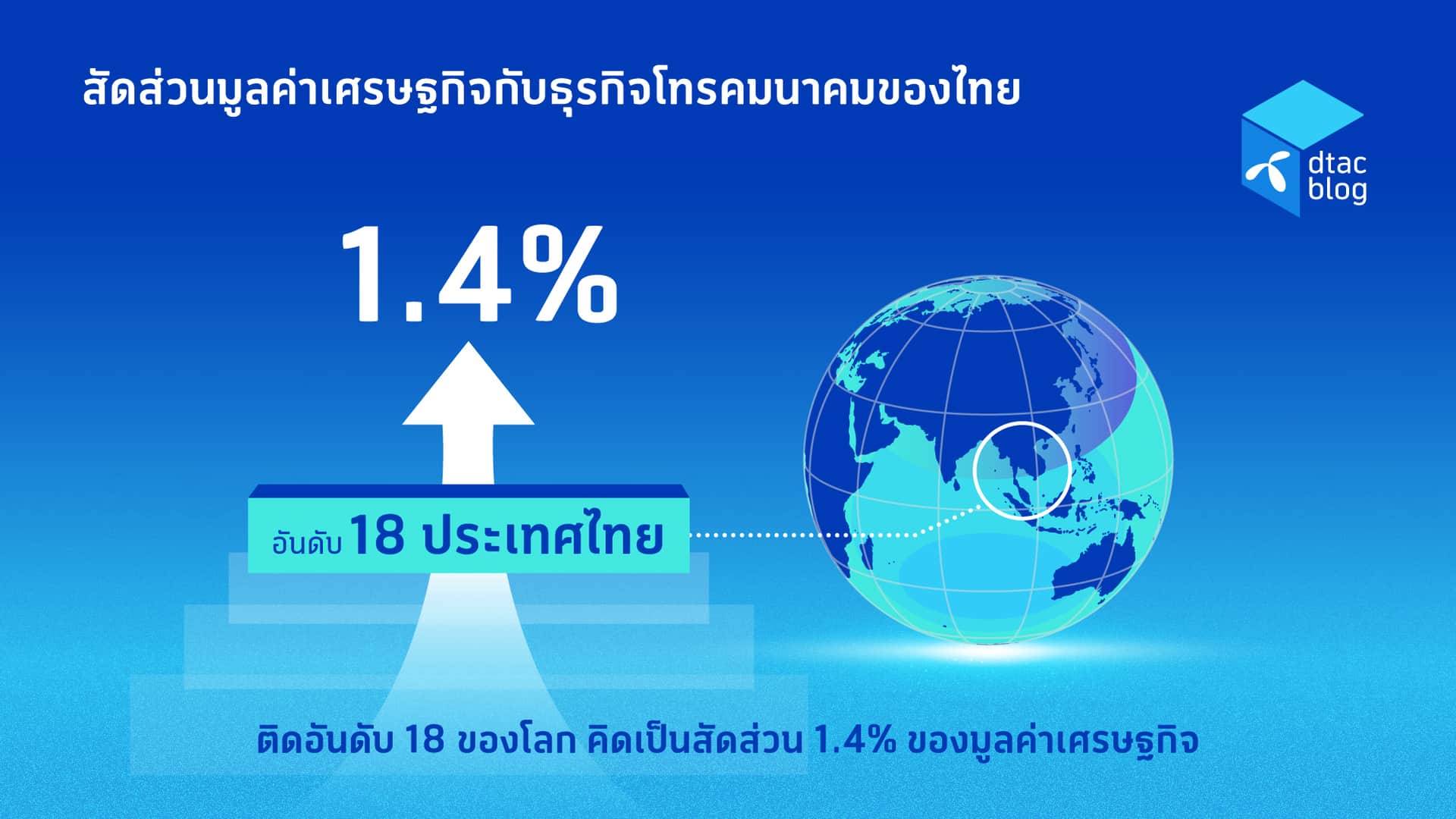 สัดส่วนมูลค่าเศรษฐกิจกับธุรกิจโทรคมนาคมของไทย

dtac blog

1.4%

อันดับ 18 ประเทศไทย

ติดอันดับ 18 ของโลก คิดเป็นสัดส่วน 1.4% ของมูลค่าเศรษฐกิจ